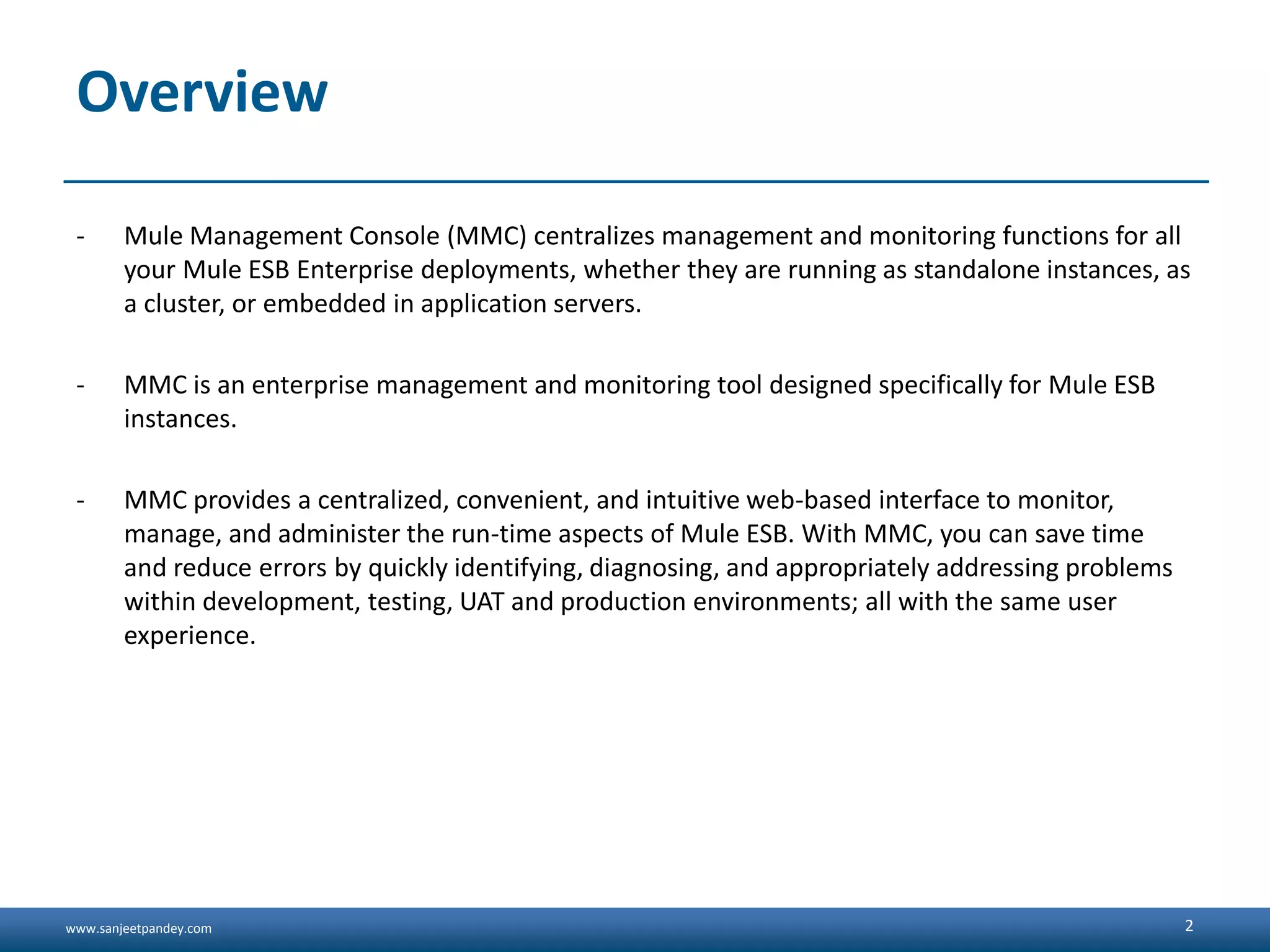 Overview

- Mule Management Console (MMC) centralizes management and monitoring functions for all your Mule ESB Enterprise deployments, whether they are running as standalone instances, as a cluster, or embedded in application servers.

- MMC is an enterprise management and monitoring tool designed specifically for Mule ESB instances.

- MMC provides a centralized, convenient, and intuitive web-based interface to monitor, manage, and administer the run-time aspects of Mule ESB. With MMC, you can save time and reduce errors by quickly identifying, diagnosing, and appropriately addressing problems within development, testing, UAT and production environments; all with the same user experience.

www.sanjeetpandey.com

2